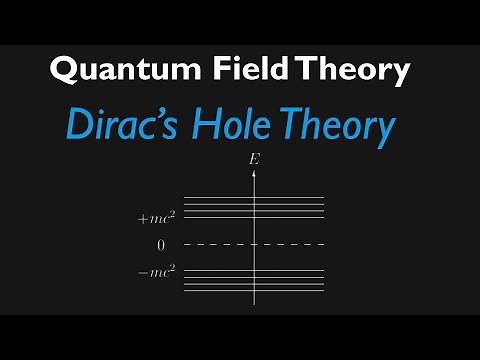 Quantum Field Theory

Dirac's Hole Theory

$E$

$+mc^2$

$0$

$-mc^2$